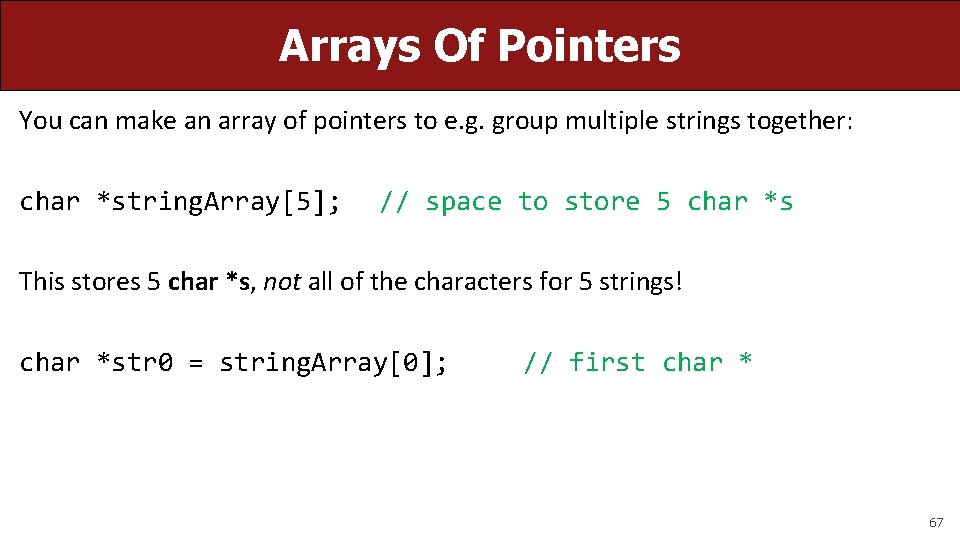 Arrays Of Pointers

You can make an array of pointers to e.g. group multiple strings together:

char *stringArray[5];   // space to store 5 char *s

This stores 5 char *s, not all of the characters for 5 strings!

char *str0 = stringArray[0];     // first char *

67